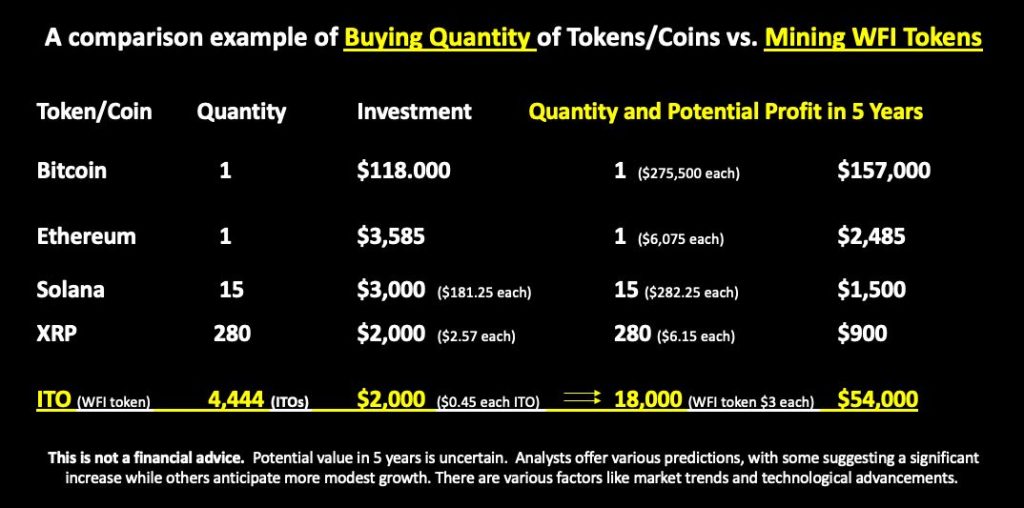 A comparison example of Buying Quantity of Tokens/Coins vs. Mining WFI Tokens

| Token/Coin | Quantity | Investment | Quantity and Potential Profit in 5 Years | |
|---|---|---|---|---|
| Bitcoin | 1 | $118.000 | 1 ($275,500 each) | $157,000 |
| Ethereum | 1 | $3,585 | 1 ($6,075 each) | $2,485 |
| Solana | 15 | $3,000 ($181.25 each) | 15 ($282.25 each) | $1,500 |
| XRP | 280 | $2,000 ($2.57 each) | 280 ($6.15 each) | $900 |
| ITO (WFI token) | 4,444 (ITOs) | $2,000 ($0.45 each ITO) | 18,000 (WFI token $3 each) | $54,000 |

This is not a financial advice. Potential value in 5 years is uncertain. Analysts offer various predictions, with some suggesting a significant increase while others anticipate more modest growth. There are various factors like market trends and technological advancements.